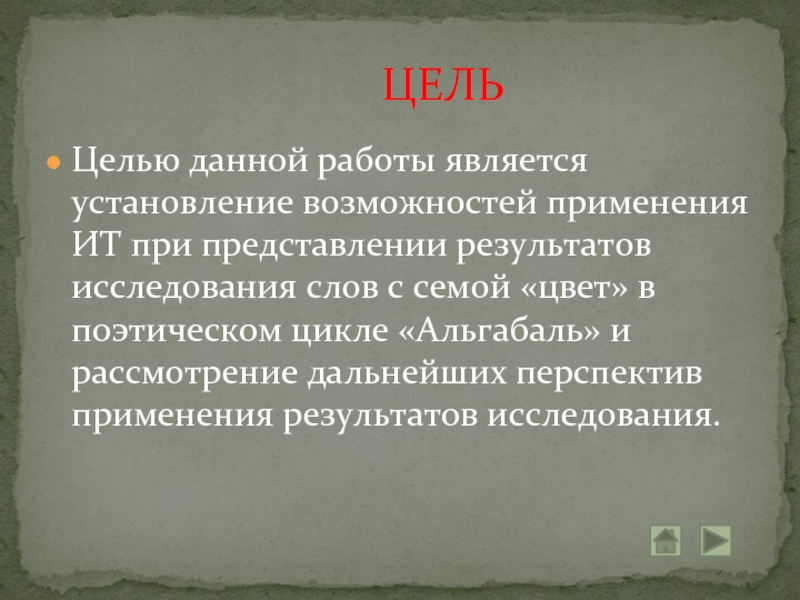 ЦЕЛЬ

Целью данной работы является установление возможностей применения ИТ при представлении результатов исследования слов с семой «цвет» в поэтическом цикле «Альгабаль» и рассмотрение дальнейших перспектив применения результатов исследования.